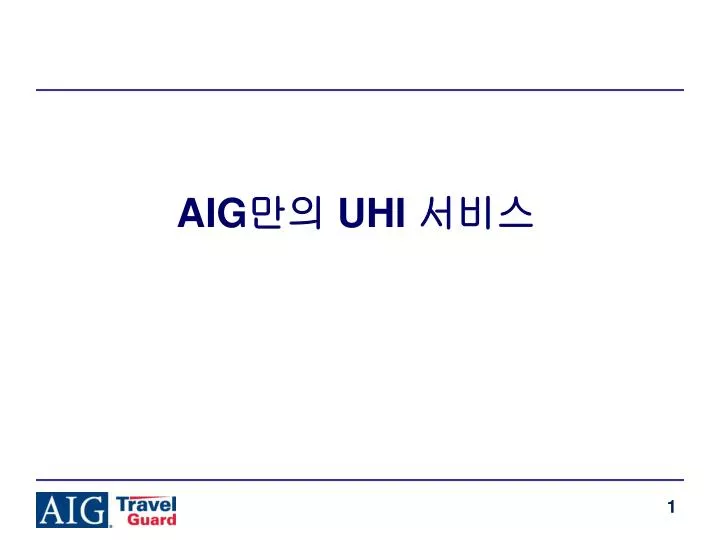 AIG만의 UHI 서비스

AIG Travel Guard

1